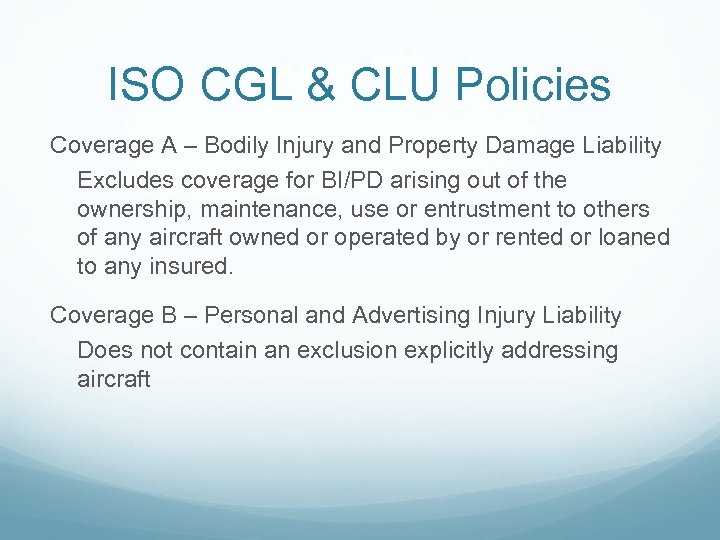 ISO CGL & CLU Policies

Coverage A – Bodily Injury and Property Damage Liability

Excludes coverage for BI/PD arising out of the ownership, maintenance, use or entrustment to others of any aircraft owned or operated by or rented or loaned to any insured.

Coverage B – Personal and Advertising Injury Liability

Does not contain an exclusion explicitly addressing aircraft